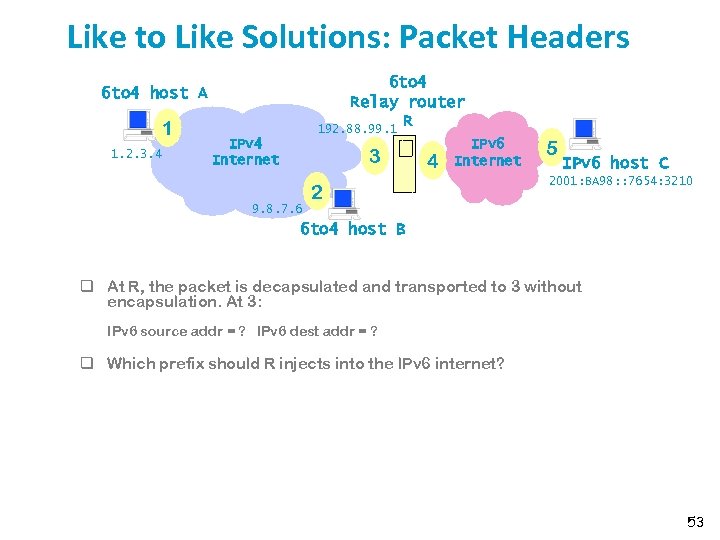 Like to Like Solutions: Packet Headers

6to4 host A

1

1.2.3.4

IPv4 Internet

6to4 Relay router R

192.88.99.1

3

4

IPv6 Internet

5

IPv6 host C

2001:BA98::7654:3210

2

9.8.7.6

6to4 host B

❑ At R, the packet is decapsulated and transported to 3 without encapsulation. At 3:

IPv6 source addr = ? IPv6 dest addr = ?

❑ Which prefix should R injects into the IPv6 internet?

53